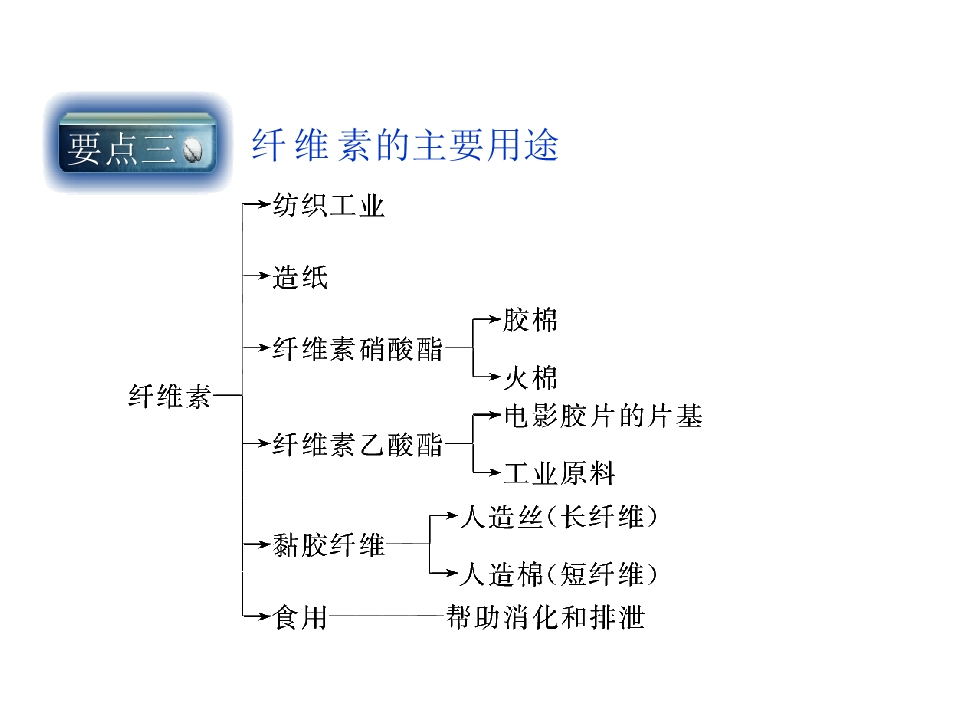 要点三 纤维素的主要用途

纤维素
纺织工业
造纸
纤维素硝酸酯
胶棉
火棉
纤维素乙酸酯
电影胶片的片基
工业原料
黏胶纤维
人造丝(长纤维)
人造棉(短纤维)
食用
帮助消化和排泄